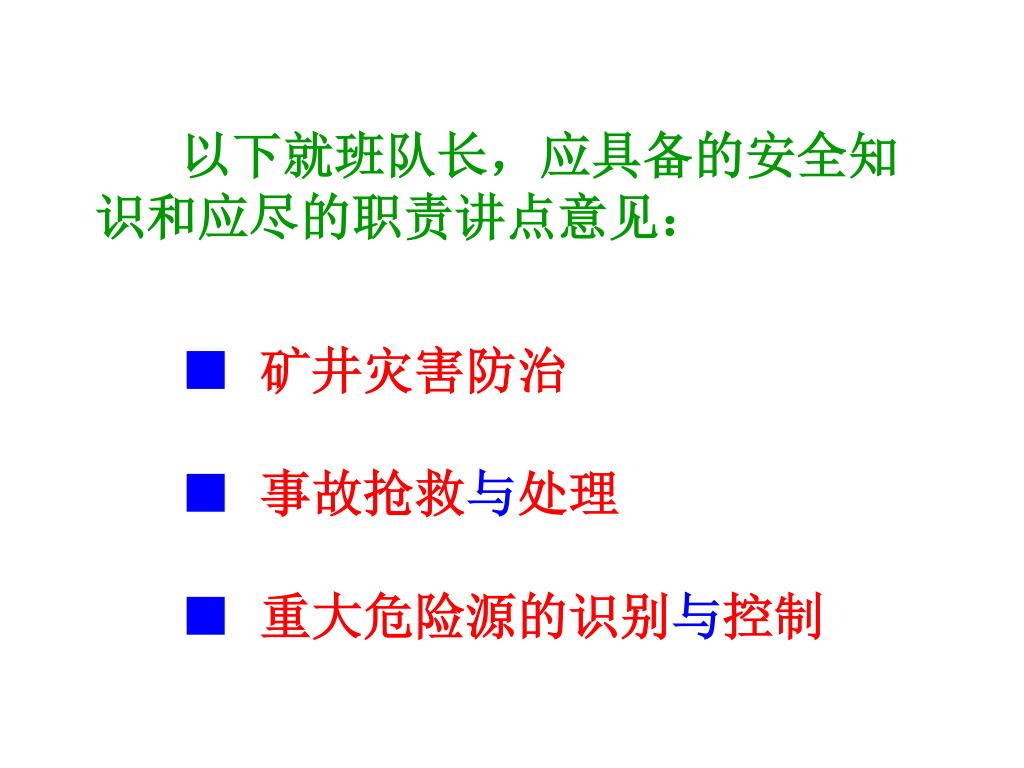 以下就班队长，应具备的安全知识和应尽的职责讲点意见：

■ 矿井灾害防治

■ 事故抢救与处理

■ 重大危险源的识别与控制